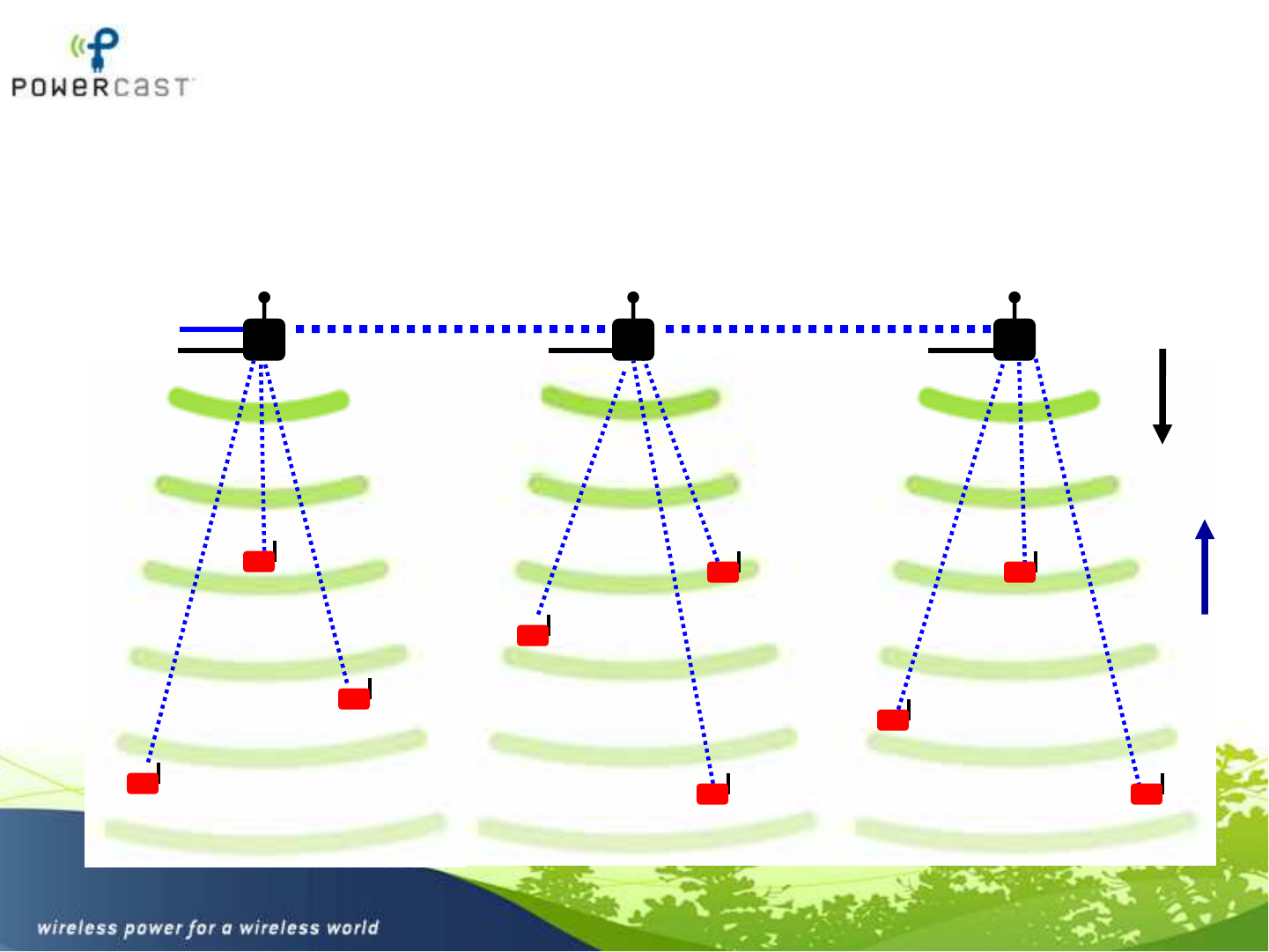 POWERCAST

wireless power for a wireless world